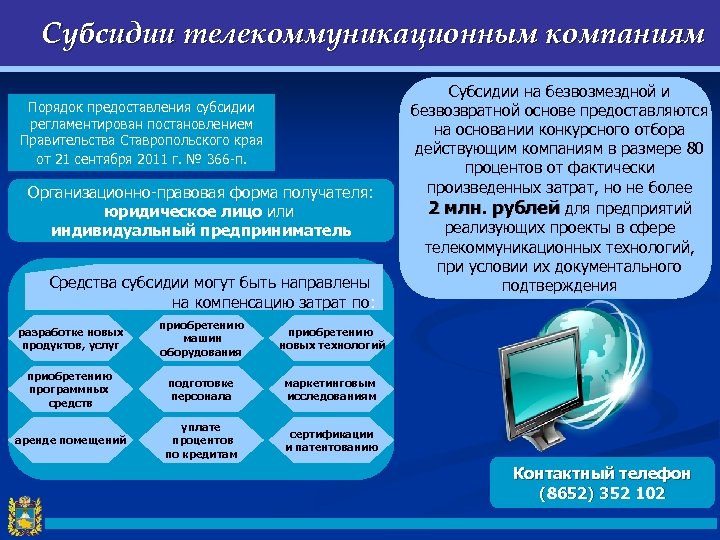 Субсидии телекоммуникационным компаниям

Порядок предоставления субсидии регламентирован постановлением Правительства Ставропольского края от 21 сентября 2011 г. № 366-п.

Организационно-правовая форма получателя: юридическое лицо или индивидуальный предприниматель

Средства субсидии могут быть направлены на компенсацию затрат по:

разработке новых продуктов, услуг

приобретению машин оборудования

приобретению новых технологий

приобретению программных средств

подготовке персонала

маркетинговым исследованиям

аренде помещений

уплате процентов по кредитам

сертификации и патентованию

Субсидии на безвозмездной и безвозвратной основе предоставляются на основании конкурсного отбора действующим компаниям в размере 80 процентов от фактически произведенных затрат, но не более 2 млн. рублей для предприятий реализующих проекты в сфере телекоммуникационных технологий, при условии их документального подтверждения

Контактный телефон (8652) 352 102